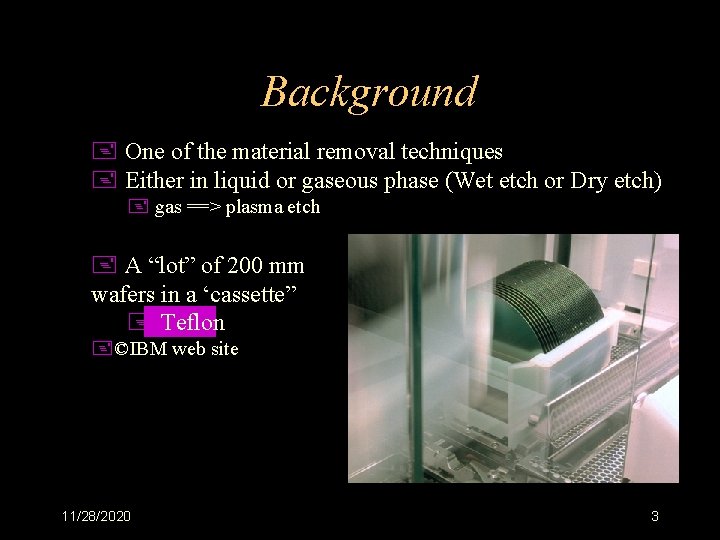 Background

One of the material removal techniques
Either in liquid or gaseous phase (Wet etch or Dry etch)
gas ==> plasma etch

A “lot” of 200 mm wafers in a ‘cassette”
Teflon
©IBM web site

11/28/2020

3